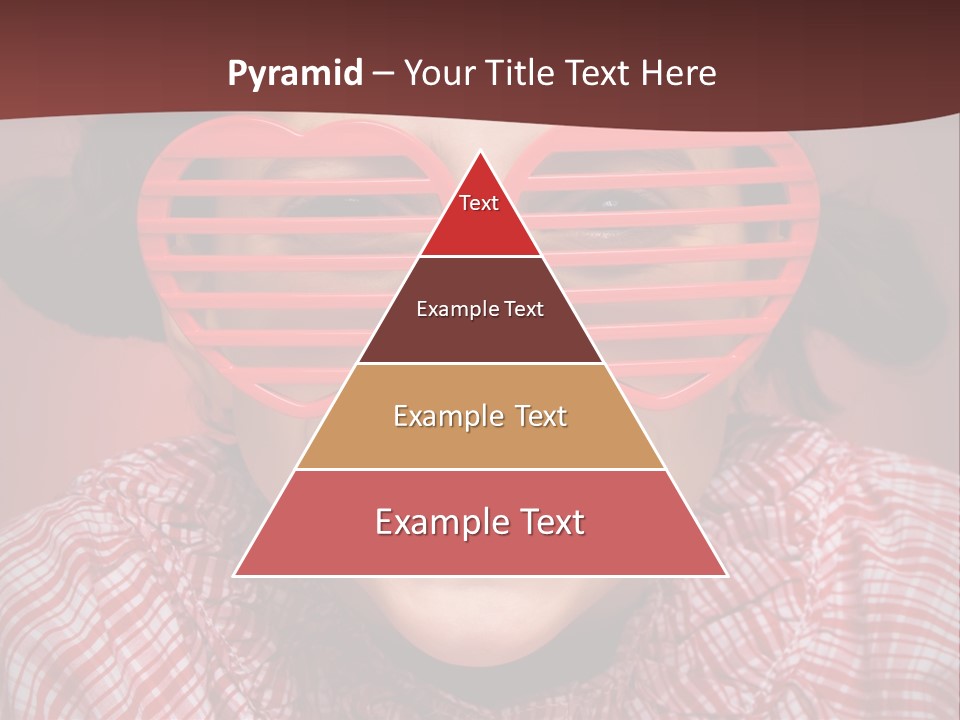 Pyramid – Your Title Text Here

Text

Example Text

Example Text

Example Text